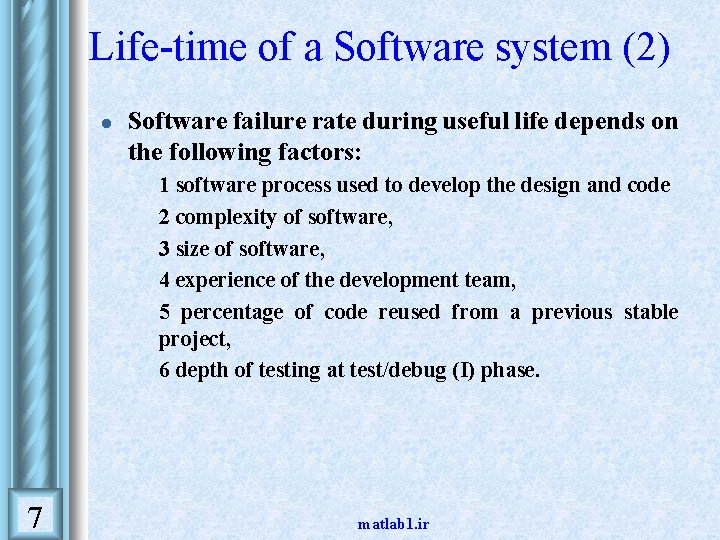 Life-time of a Software system (2)

• Software failure rate during useful life depends on the following factors:

1 software process used to develop the design and code

2 complexity of software,

3 size of software,

4 experience of the development team,

5 percentage of code reused from a previous stable project,

6 depth of testing at test/debug (I) phase.

7

matlab1.ir